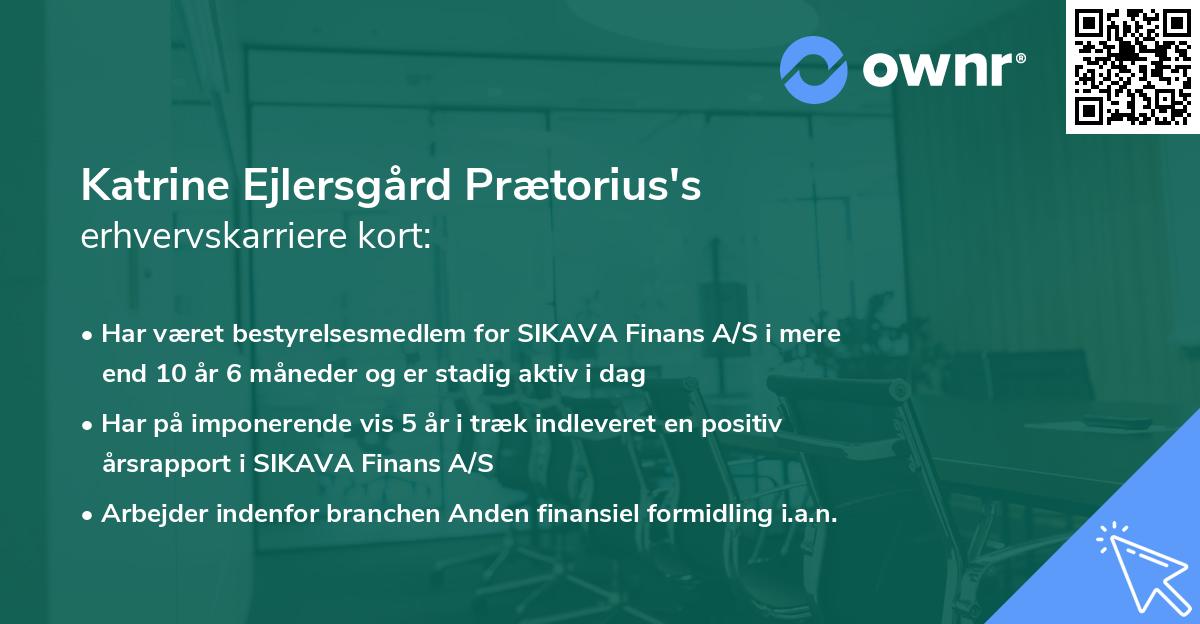 ownr®

Katrine Ejlersgård Prætorius's
erhvervskarriere kort:

• Har været bestyrelsesmedlem for SIKAVA Finans A/S i mere end 10 år 6 måneder og er stadig aktiv i dag

• Har på imponerende vis 5 år i træk indleveret en positiv årsrapport i SIKAVA Finans A/S

• Arbejder indenfor branchen Anden finansiel formidling i.a.n.